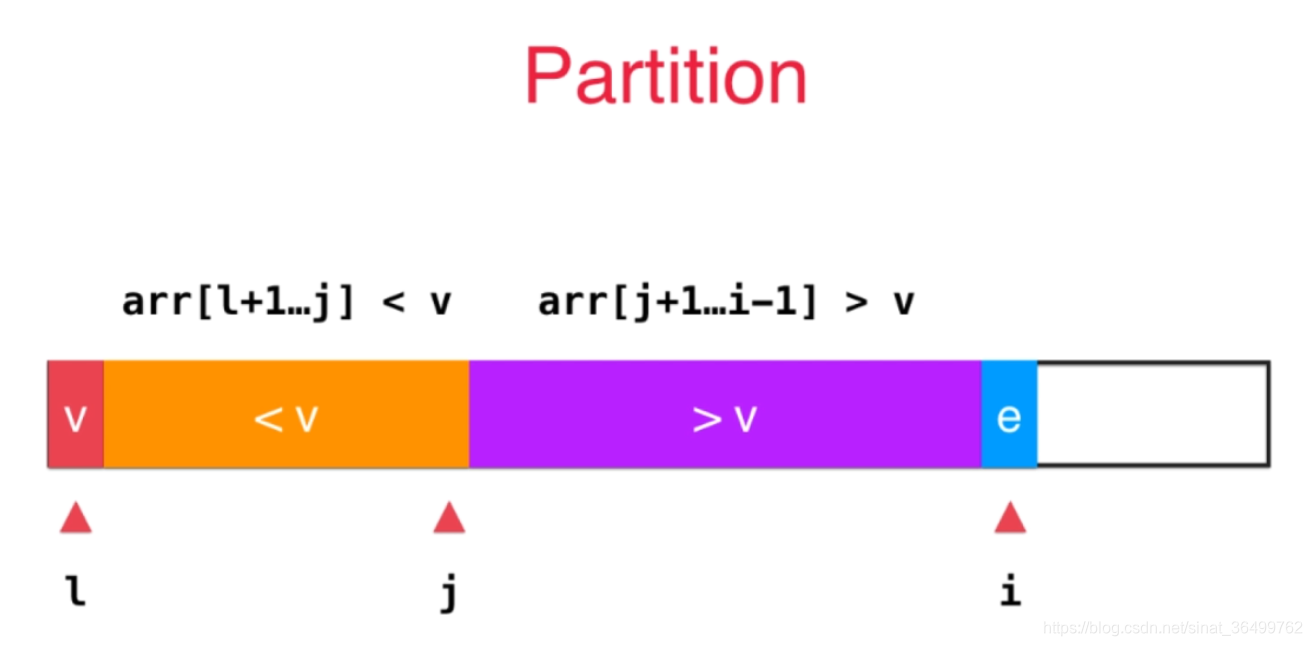 Partition

arr[l+1…j] < v arr[j+1…i-1] > v

v < v > v e

l j i

https://blog.csdn.net/sinat_36499762